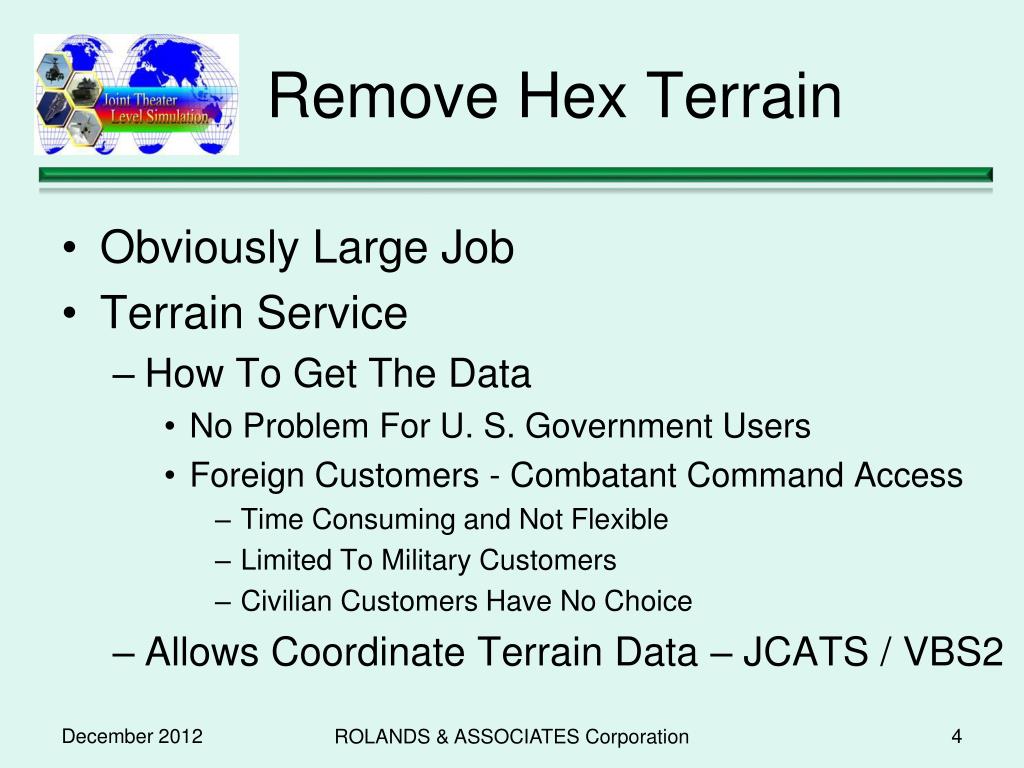 Joint Theater Level Simulation

Remove Hex Terrain

• Obviously Large Job
• Terrain Service
– How To Get The Data
• No Problem For U. S. Government Users
• Foreign Customers - Combatant Command Access
– Time Consuming and Not Flexible
– Limited To Military Customers
– Civilian Customers Have No Choice
– Allows Coordinate Terrain Data – JCATS / VBS2

December 2012

ROLANDS & ASSOCIATES Corporation

4